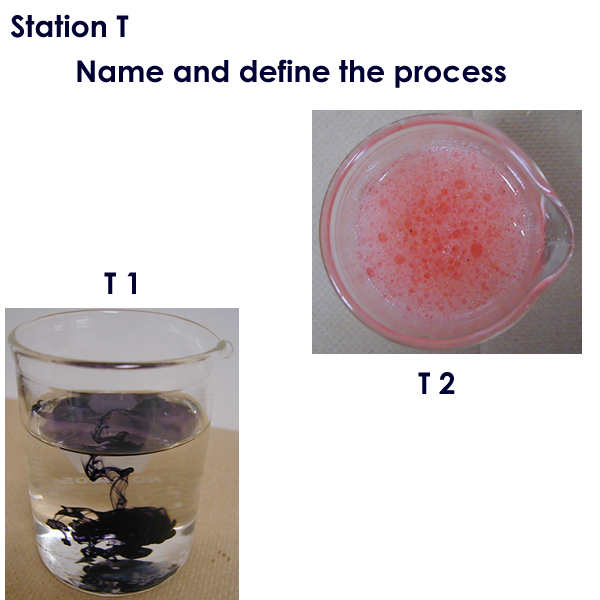 Station T

Name and define the process

T 1

T 2